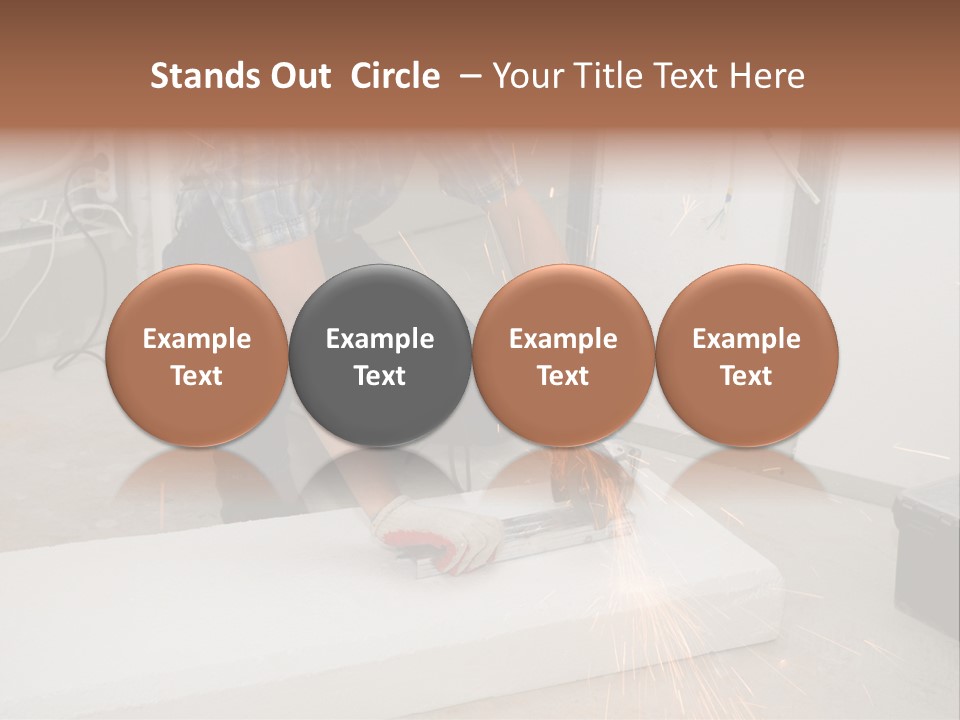 Stands Out Circle – Your Title Text Here

Example Text

Example Text

Example Text

Example Text